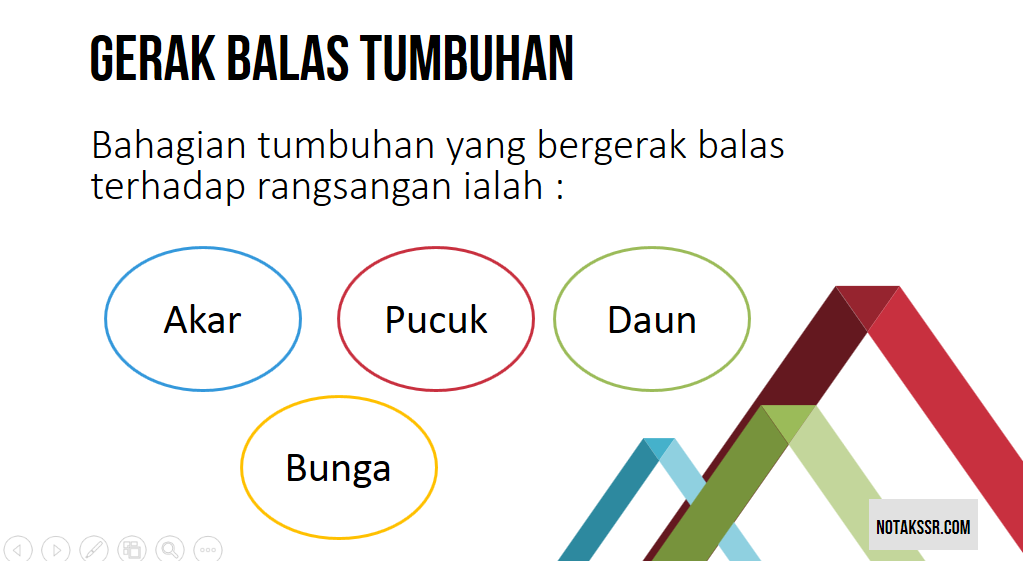 GERAK BALAS TUMBUHAN

Bahagian tumbuhan yang bergerak balas terhadap rangsangan ialah :

Akar

Pucuk

Daun

Bunga

NOTAKSSR.COM